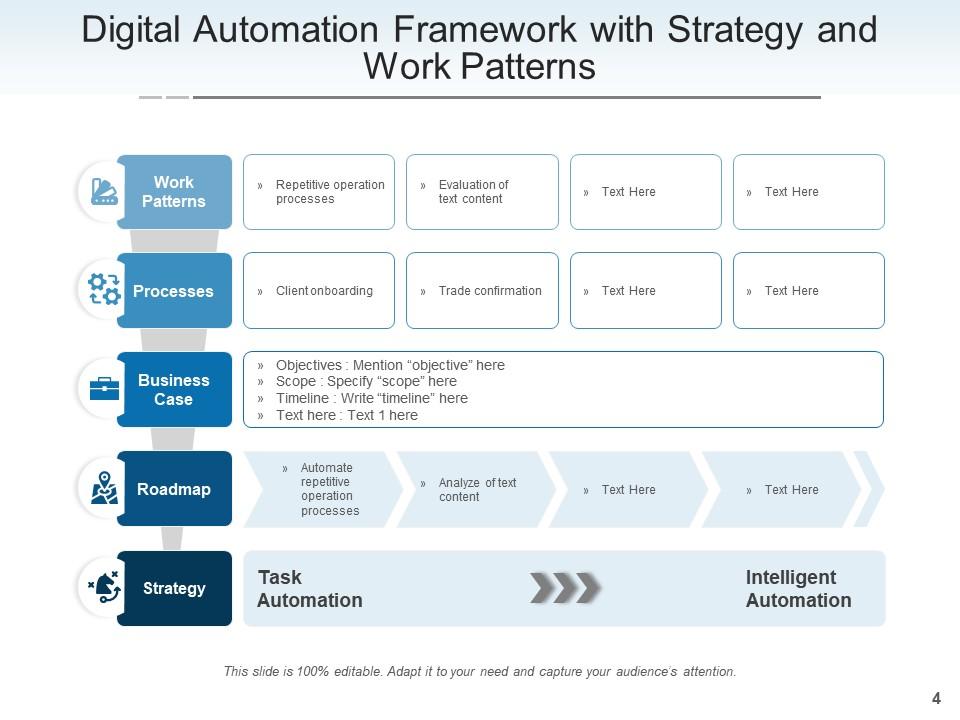 Digital Automation Framework with Strategy and Work Patterns

Work Patterns

» Repetitive operation processes

» Evaluation of text content

» Text Here

» Text Here

Processes

» Client onboarding

» Trade confirmation

» Text Here

» Text Here

Business Case

» Objectives : Mention “objective” here
» Scope : Specify “scope” here
» Timeline : Write “timeline” here
» Text here : Text 1 here

Roadmap

» Automate repetitive operation processes

» Analyze of text content

» Text Here

» Text Here

Strategy

Task Automation

Intelligent Automation

This slide is 100% editable. Adapt it to your need and capture your audience’s attention.

4